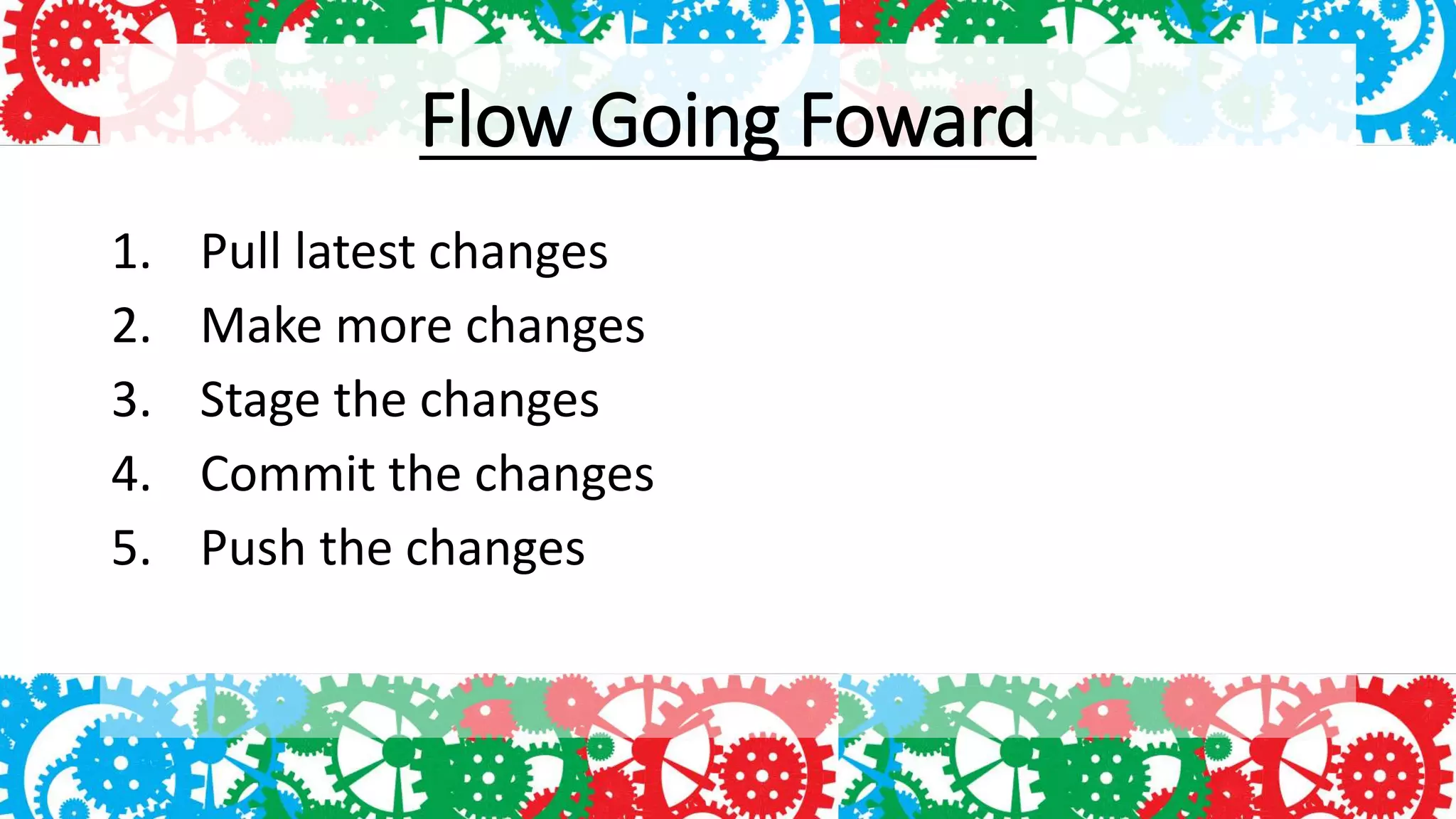 Flow Going Foward

1. Pull latest changes
2. Make more changes
3. Stage the changes
4. Commit the changes
5. Push the changes